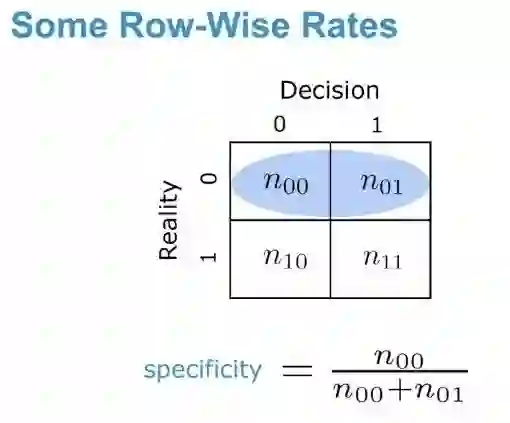 Some Row-Wise Rates

Decision

Reality

| | 0 | 1 |
|---|---|---|
| 0 | $n_{00}$ | $n_{01}$ |
| 1 | $n_{10}$ | $n_{11}$ |

specificity $= \frac{n_{00}}{n_{00}+n_{01}}$